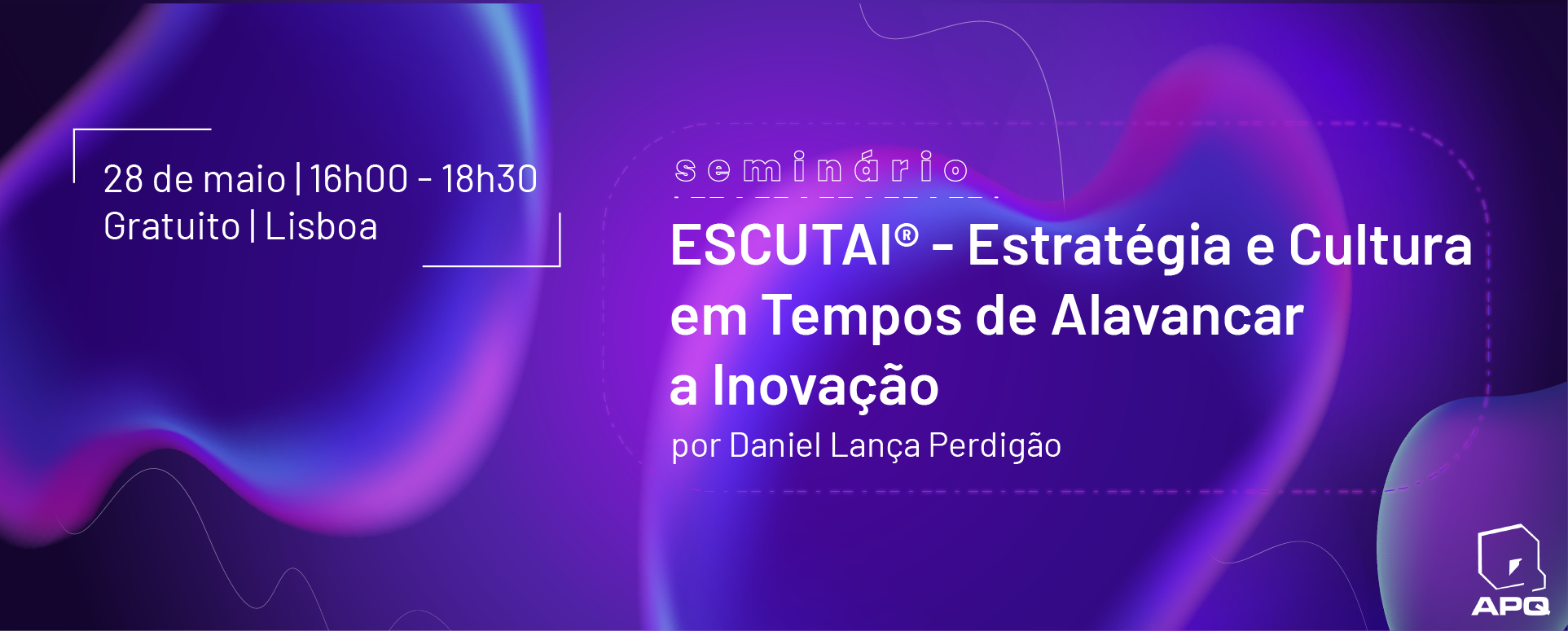 28 de maio | 16h00 - 18h30
Gratuito | Lisboa

seminário

ESCUTAI® - Estratégia e Cultura em Tempos de Alavancar a Inovação

por Daniel Lança Perdigão

APQ